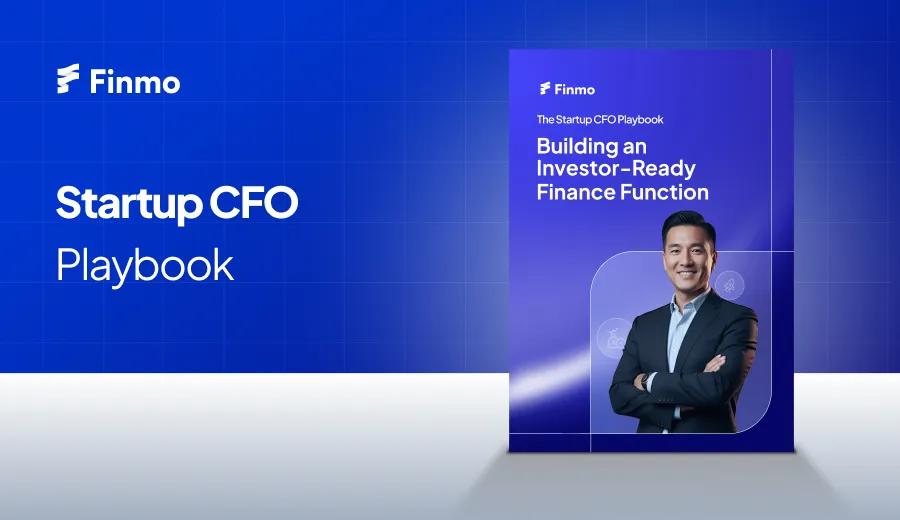 Finmo

Startup CFO
Playbook

Finmo

The Startup CFO Playbook

Building an Investor-Ready Finance Function